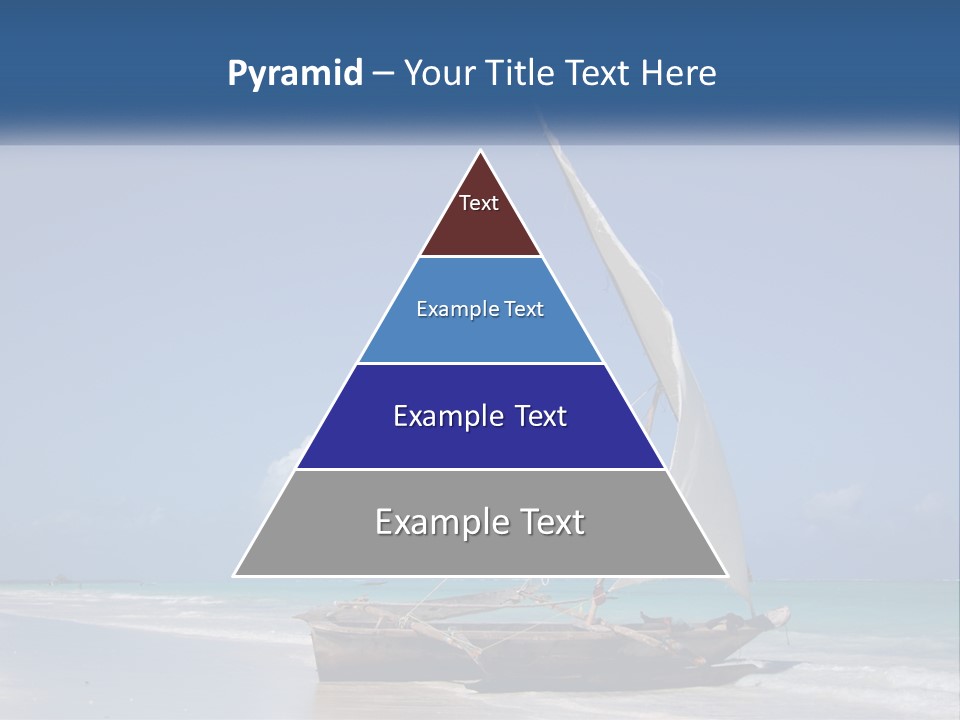 Pyramid – Your Title Text Here

Text

Example Text

Example Text

Example Text